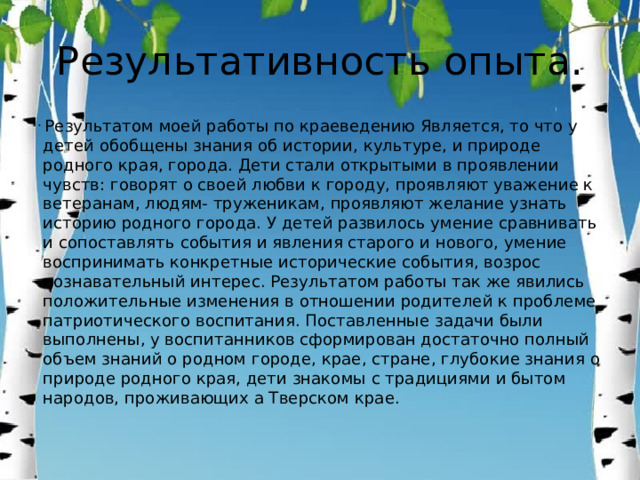 Результативность опыта.

Результатом моей работы по краеведению Является, то что у детей обобщены знания об истории, культуре, и природе родного края, города. Дети стали открытыми в проявлении чувств: говорят о своей любви к городу, проявляют уважение к ветеранам, людям- труженикам, проявляют желание узнать историю родного города. У детей развилось умение сравнивать и сопоставлять события и явления старого и нового, умение воспринимать конкретные исторические события, возрос познавательный интерес. Результатом работы так же явились положительные изменения в отношении родителей к проблеме патриотического воспитания. Поставленные задачи были выполнены, у воспитанников сформирован достаточно полный объем знаний о родном городе, крае, стране, глубокие знания о природе родного края, дети знакомы с традициями и бытом народов, проживающих а Тверском крае.